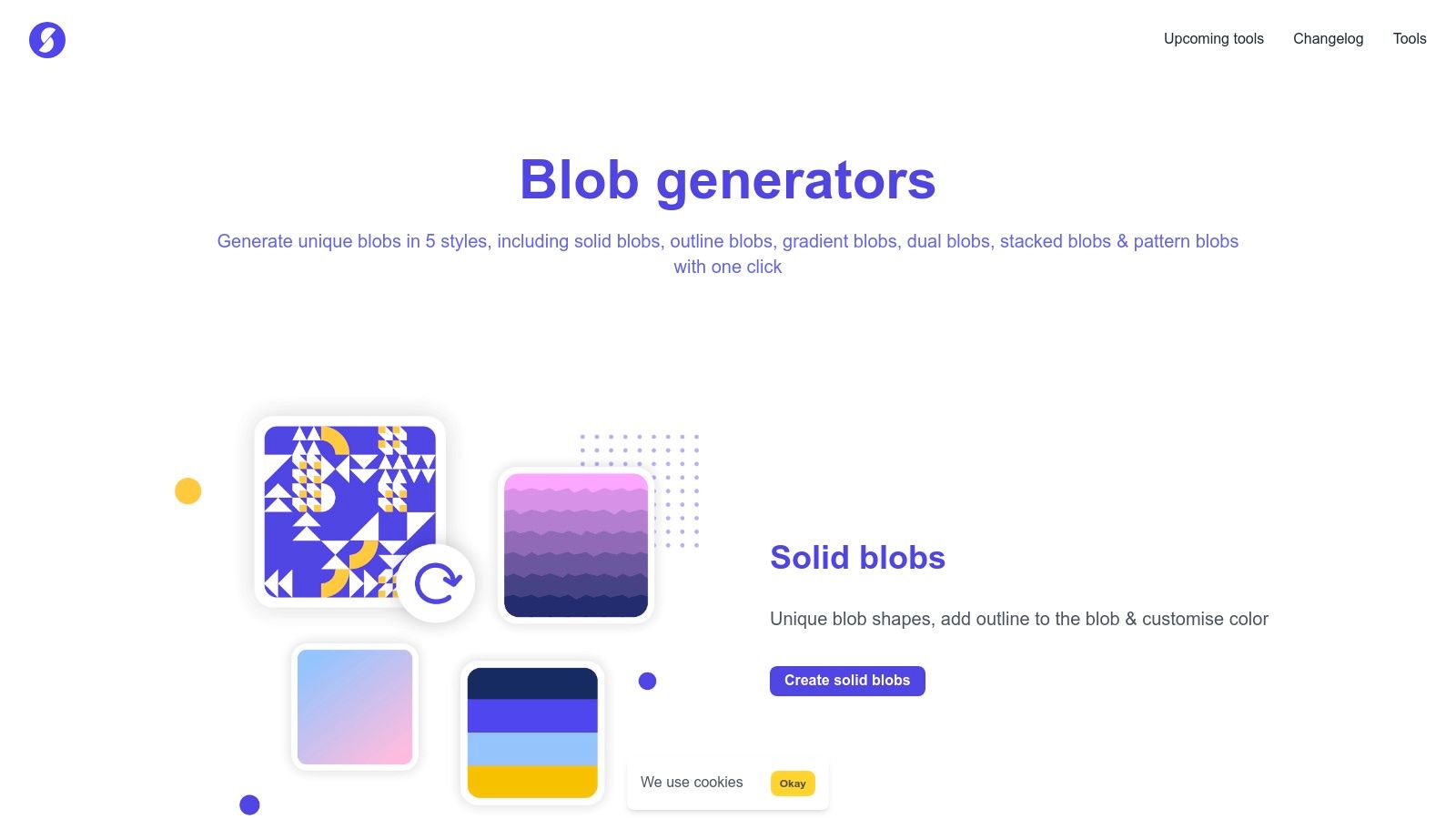 Upcoming tools Changelog Tools

Blob generators

Generate unique blobs in 5 styles, including solid blobs, outline blobs, gradient blobs, dual blobs, stacked blobs & pattern blobs with one click

Solid blobs

Unique blob shapes, add outline to the blob & customise color

Create solid blobs

We use cookies Okay